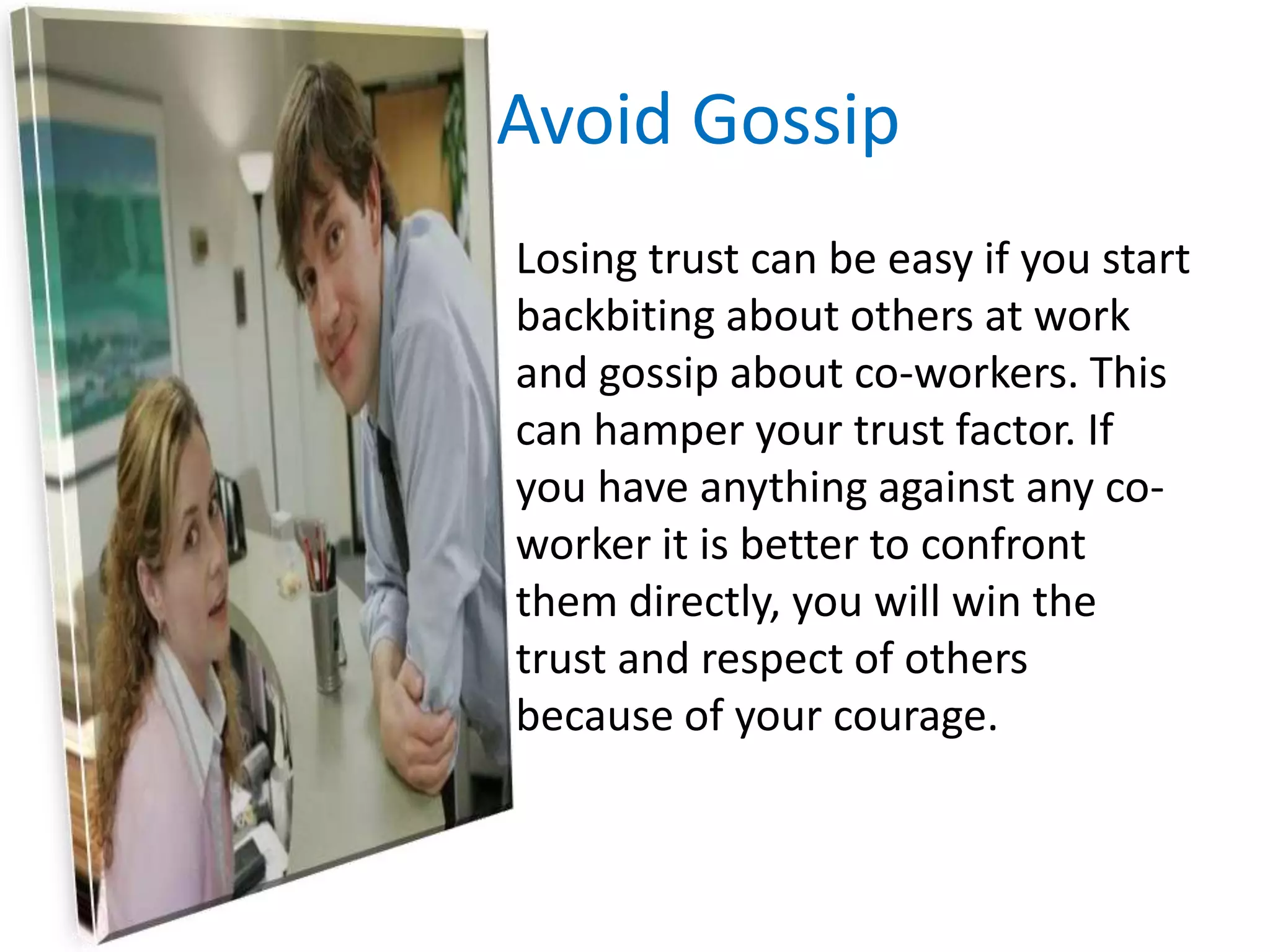 Avoid Gossip

Losing trust can be easy if you start backbiting about others at work and gossip about co-workers. This can hamper your trust factor. If you have anything against any co-worker it is better to confront them directly, you will win the trust and respect of others because of your courage.